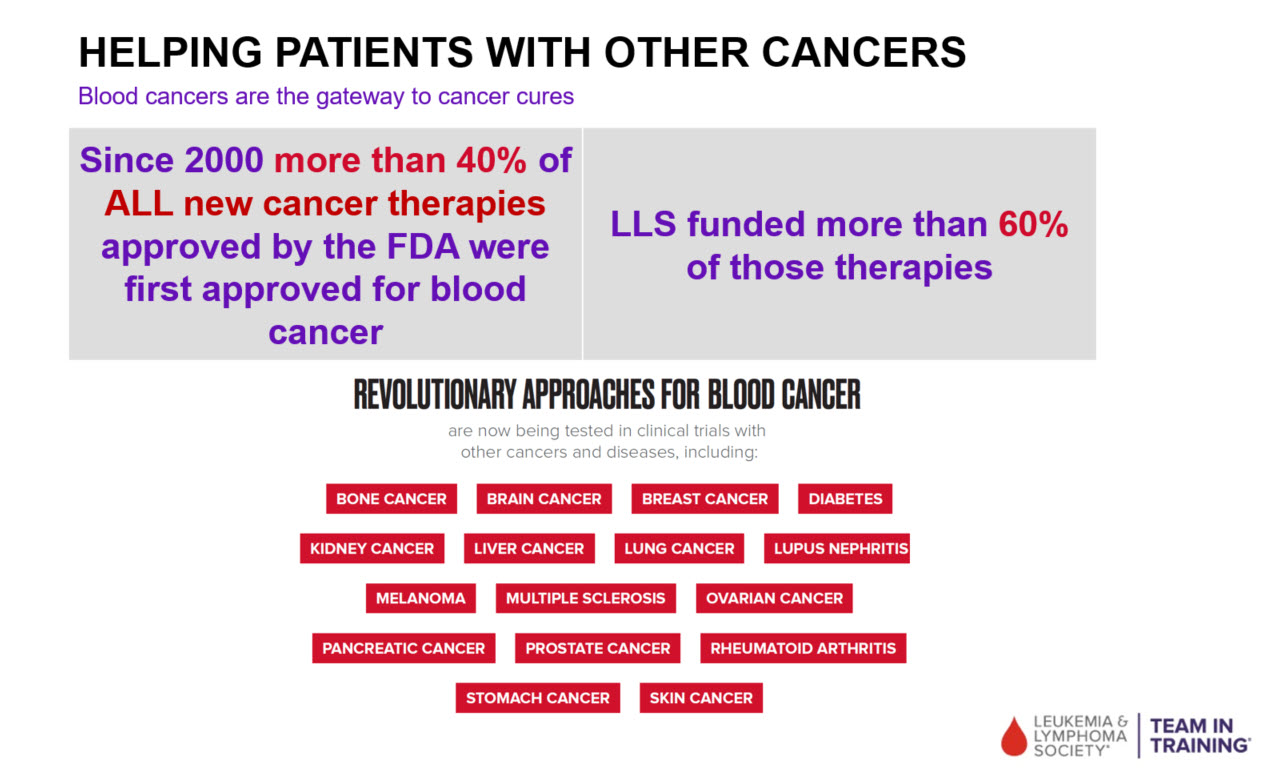 HELPING PATIENTS WITH OTHER CANCERS

Blood cancers are the gateway to cancer cures

Since 2000 more than 40% of ALL new cancer therapies approved by the FDA were first approved for blood cancer

LLS funded more than 60% of those therapies

REVOLUTIONARY APPROACHES FOR BLOOD CANCER

are now being tested in clinical trials with other cancers and diseases, including:

BONE CANCER BRAIN CANCER BREAST CANCER DIABETES

KIDNEY CANCER LIVER CANCER LUNG CANCER LUPUS NEPHRITIS

MELANOMA MULTIPLE SCLEROSIS OVARIAN CANCER

PANCREATIC CANCER PROSTATE CANCER RHEUMATOID ARTHRITIS

STOMACH CANCER SKIN CANCER

LEUKEMIA & LYMPHOMA SOCIETY® TEAM IN TRAINING®